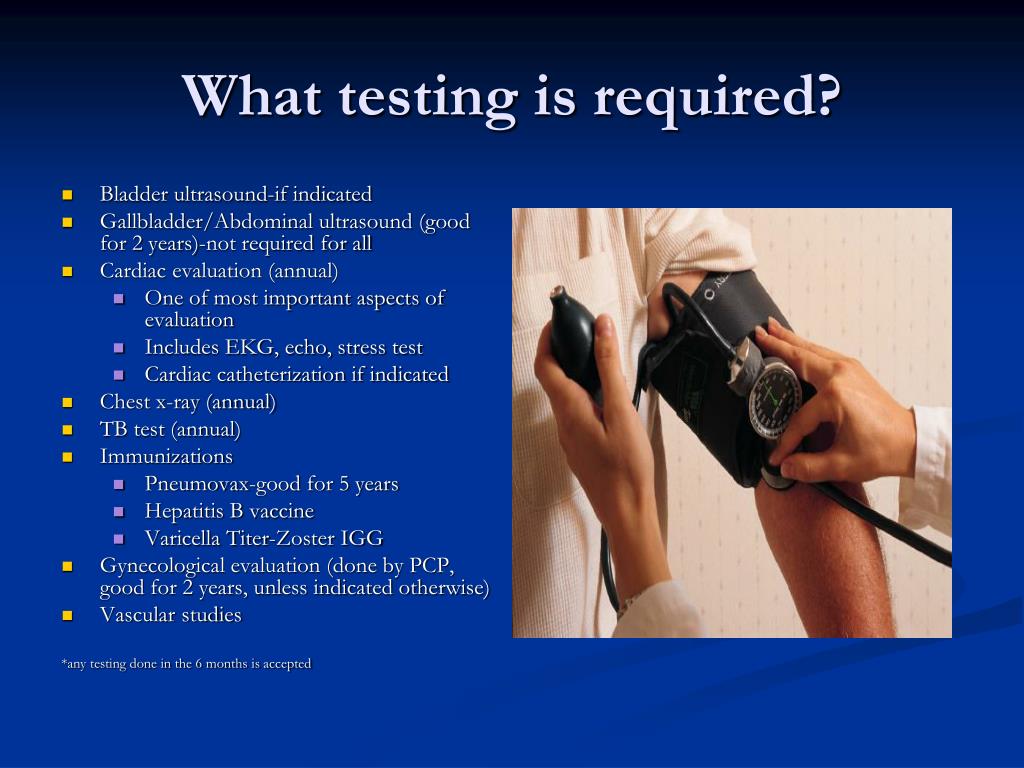 What testing is required?

- Bladder ultrasound-if indicated
- Gallbladder/Abdominal ultrasound (good for 2 years)-not required for all
- Cardiac evaluation (annual)
  - One of most important aspects of evaluation
  - Includes EKG, echo, stress test
  - Cardiac catheterization if indicated
- Chest x-ray (annual)
- TB test (annual)
- Immunizations
  - Pneumovax-good for 5 years
  - Hepatitis B vaccine
  - Varicella Titer-Zoster IGG
- Gynecological evaluation (done by PCP, good for 2 years, unless indicated otherwise)
- Vascular studies

*any testing done in the 6 months is accepted